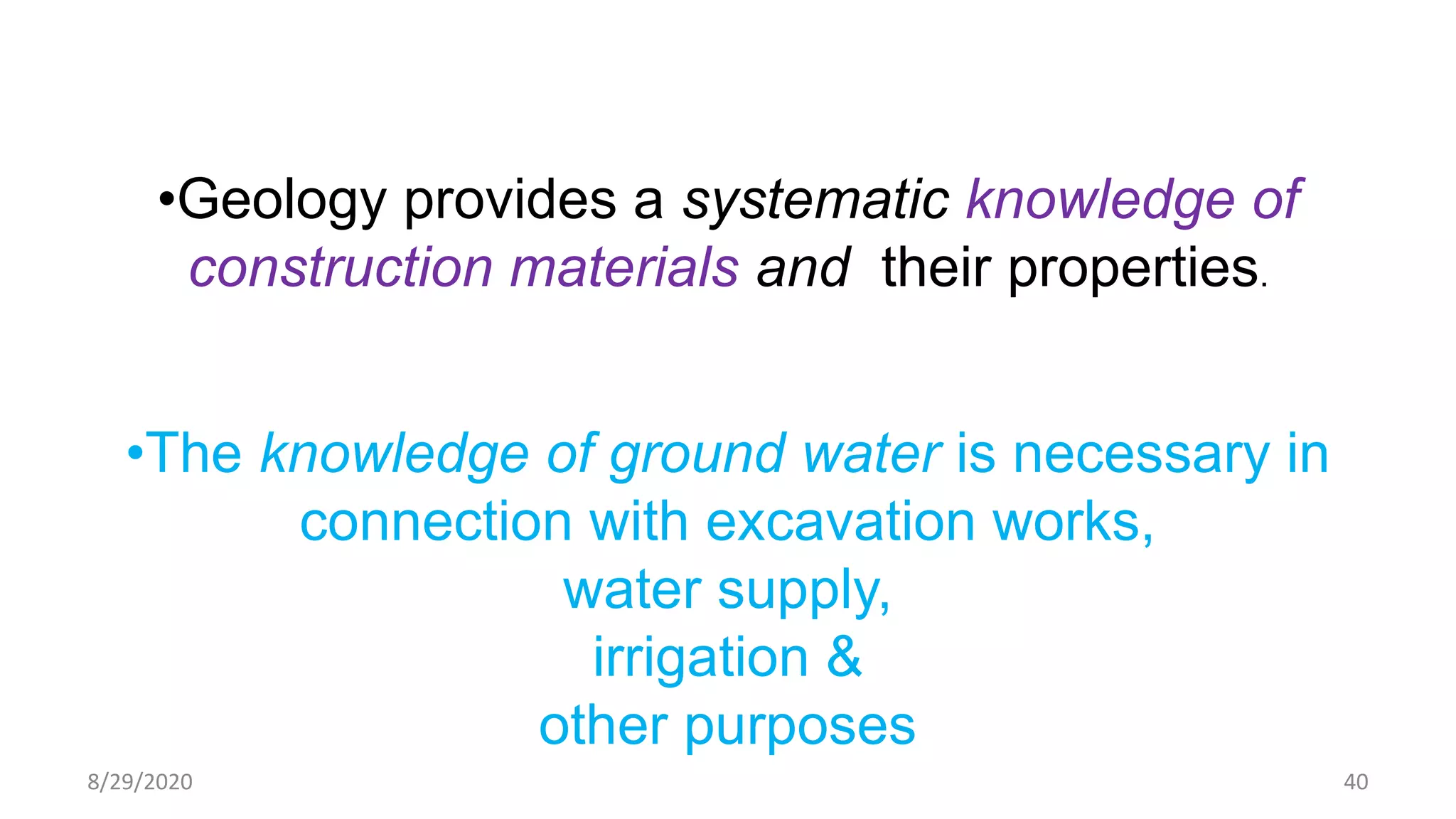 •Geology provides a systematic knowledge of construction materials and  their properties.

•The knowledge of ground water is necessary in connection with excavation works,
water supply,
irrigation &
other purposes

8/29/2020

40